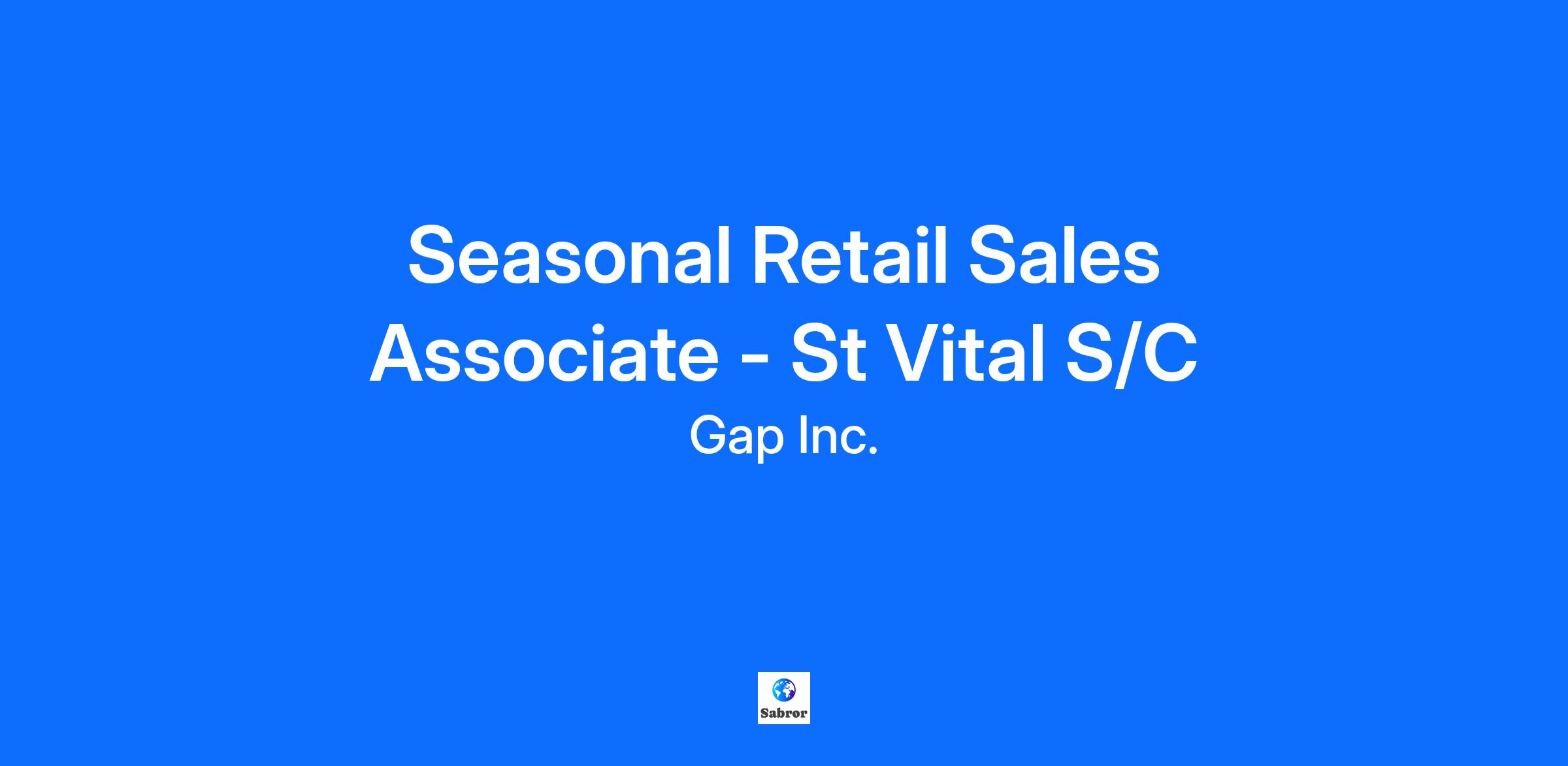 Seasonal Retail Sales Associate - St Vital S/C

Gap Inc.

Sabror